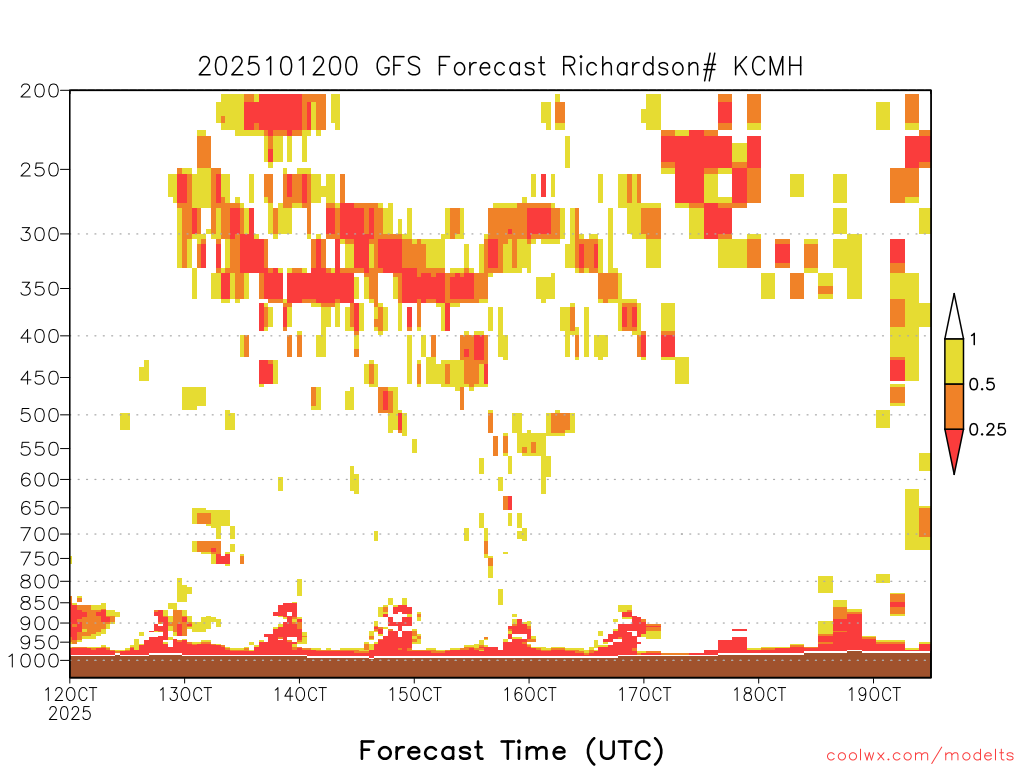 2025101200 GFS Forecast Richardson# KCMH

200
250
300
350
400
450
500
550
600
650
700
750
800
850
900
950
1000

1
0.5
0.25

12OCT
2025
13OCT
14OCT
15OCT
16OCT
17OCT
18OCT
19OCT

Forecast Time (UTC)

coolwx.com/modelts